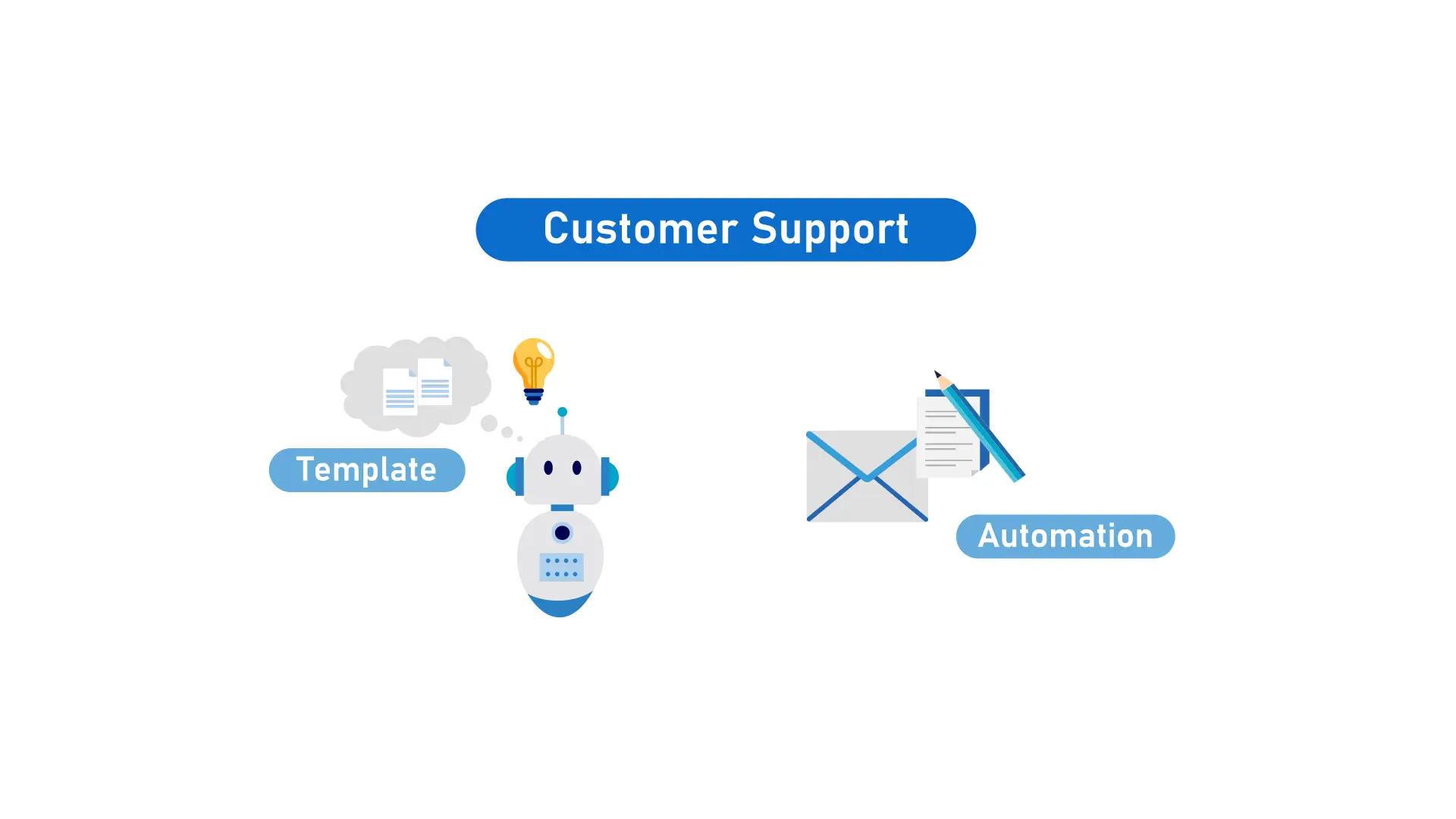 Customer Support

Template

Automation